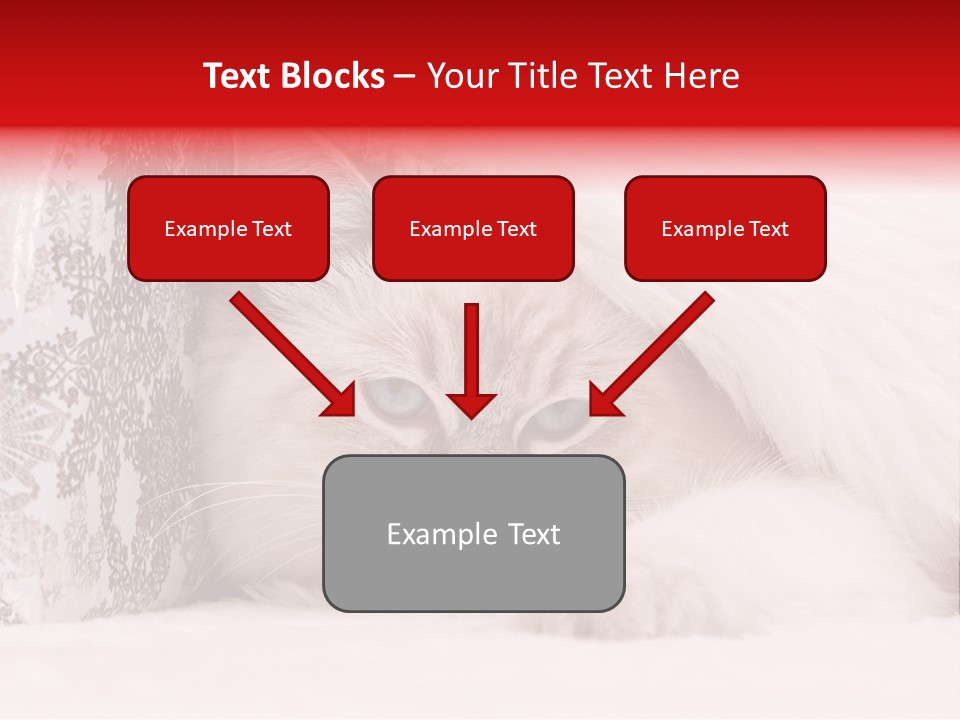 Text Blocks – Your Title Text Here

Example Text

Example Text

Example Text

Example Text